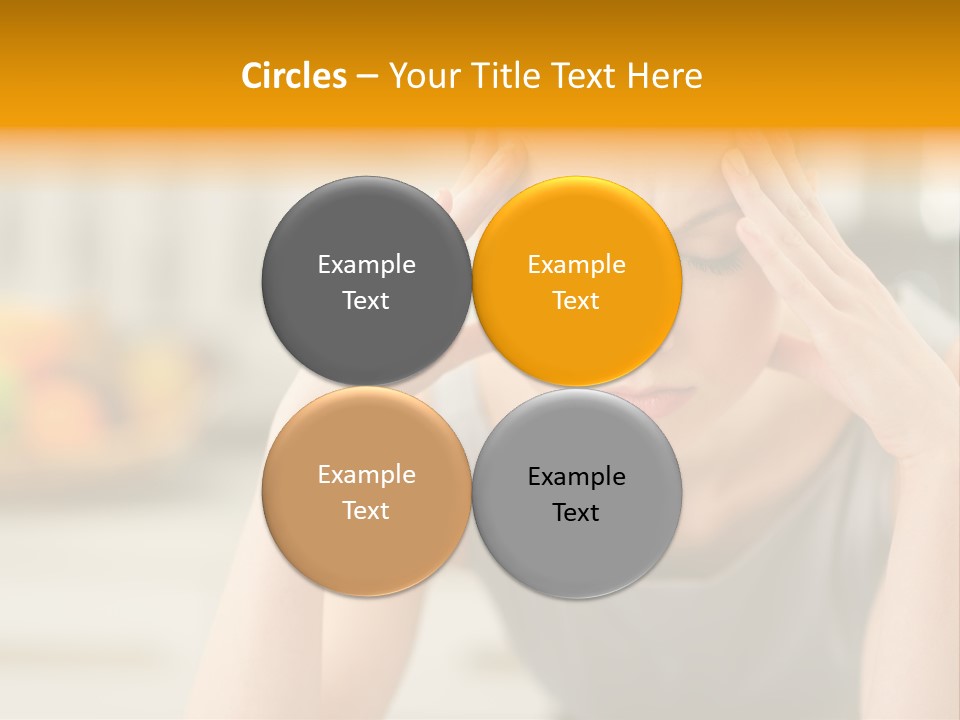 Circles – Your Title Text Here

Example Text

Example Text

Example Text

Example Text